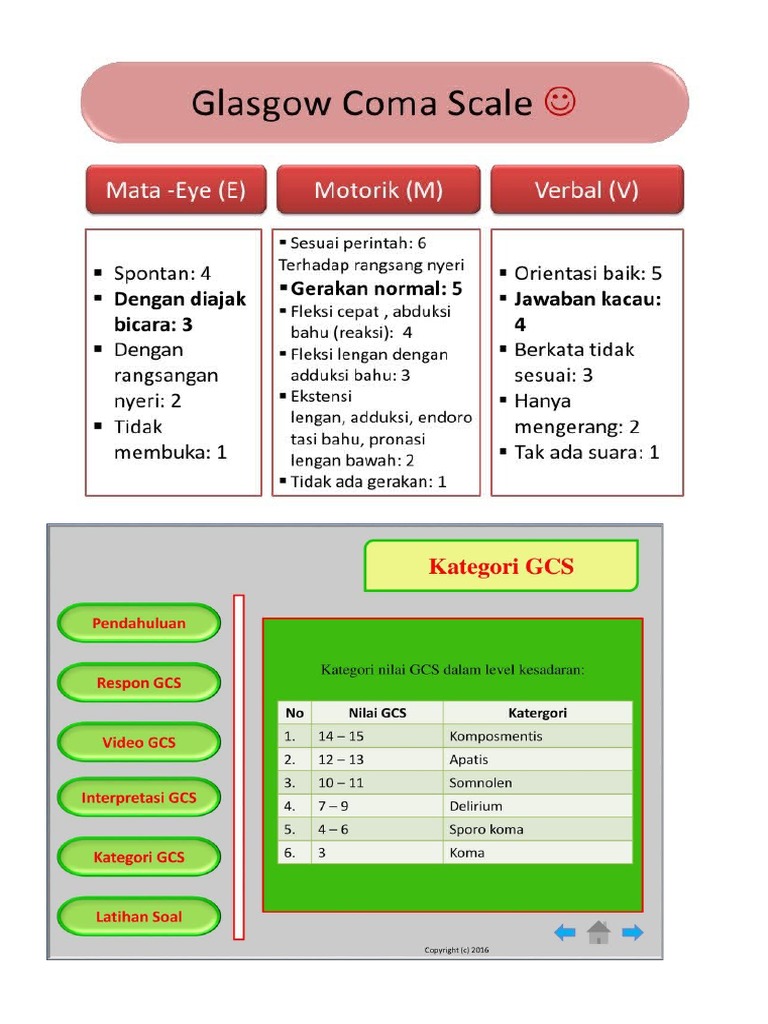 Glasgow Coma Scale ☺

Mata -Eye (E)

Motorik (M)

Verbal (V)

▪ Spontan: 4
▪ Dengan diajak bicara: 3
▪ Dengan rangsangan nyeri: 2
▪ Tidak membuka: 1

▪ Sesuai perintah: 6
Terhadap rangsang nyeri
▪ Gerakan normal: 5
▪ Fleksi cepat , abduksi bahu (reaksi): 4
▪ Fleksi lengan dengan adduksi bahu: 3
▪ Ekstensi lengan, adduksi, endoro tasi bahu, pronasi lengan bawah: 2
▪ Tidak ada gerakan: 1

▪ Orientasi baik: 5
▪ Jawaban kacau: 4
▪ Berkata tidak sesuai: 3
▪ Hanya mengerang: 2
▪ Tak ada suara: 1

Kategori GCS

Pendahuluan

Respon GCS

Video GCS

Interpretasi GCS

Kategori GCS

Latihan Soal

Kategori nilai GCS dalam level kesadaran:

| No | Nilai GCS | Katergori |
|---|---|---|
| 1. | 14 – 15 | Komposmentis |
| 2. | 12 – 13 | Apatis |
| 3. | 10 – 11 | Somnolen |
| 4. | 7 – 9 | Delirium |
| 5. | 4 – 6 | Sporo koma |
| 6. | 3 | Koma |

Copyright (c) 2016